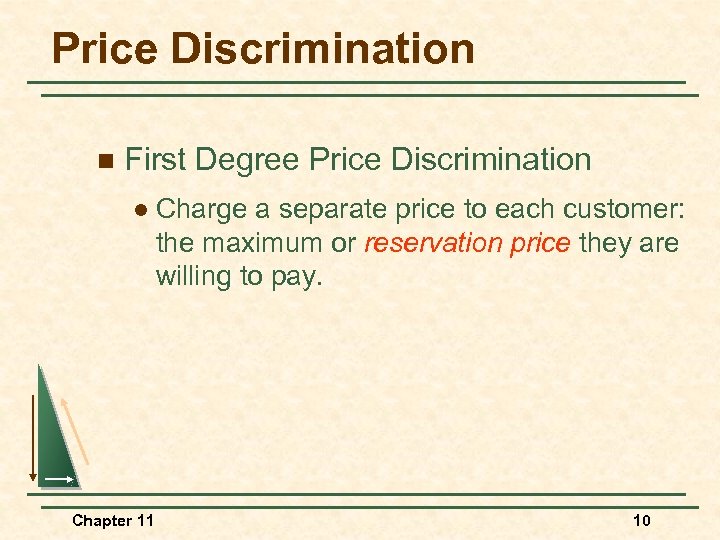 Price Discrimination

First Degree Price Discrimination

Charge a separate price to each customer: the maximum or reservation price they are willing to pay.

Chapter 11

10